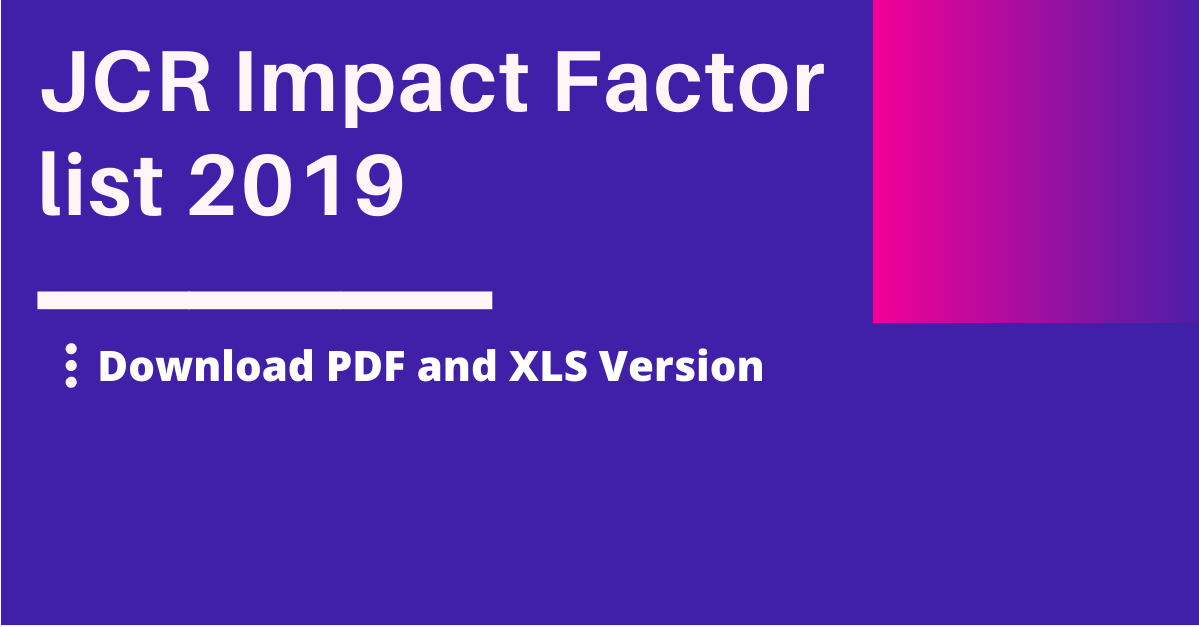 JCR Impact Factor list 2019

Download PDF and XLS Version